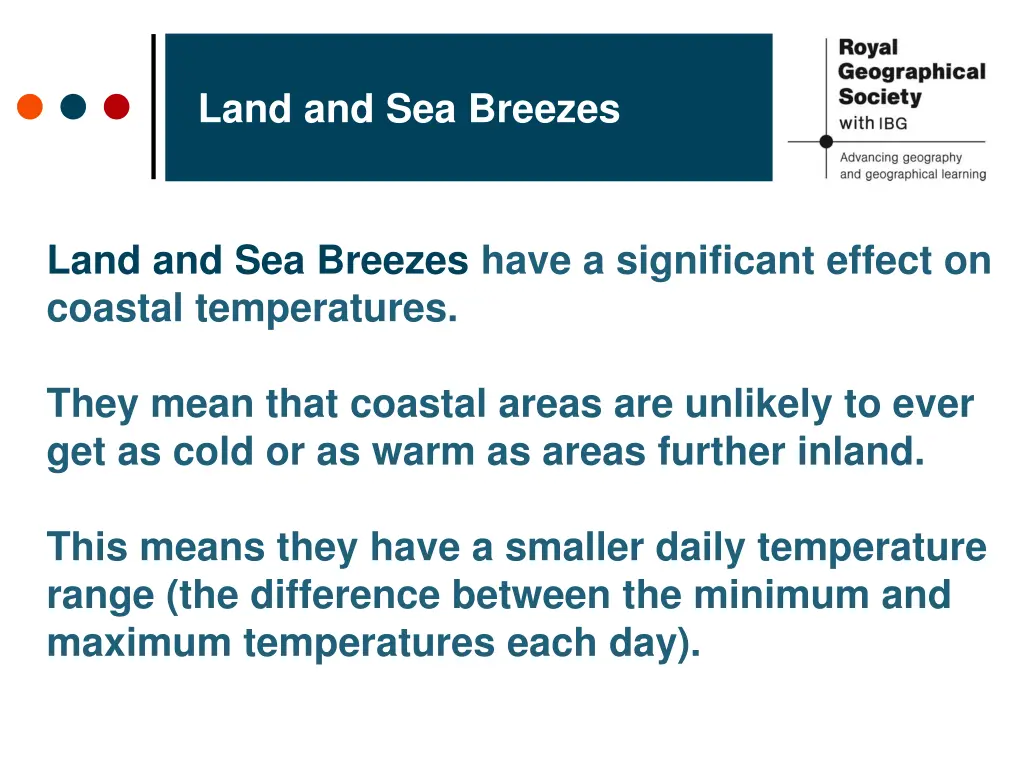 Land and Sea Breezes

Royal Geographical Society with IBG

Advancing geography and geographical learning

Land and Sea Breezes have a significant effect on coastal temperatures.

They mean that coastal areas are unlikely to ever get as cold or as warm as areas further inland.

This means they have a smaller daily temperature range (the difference between the minimum and maximum temperatures each day).